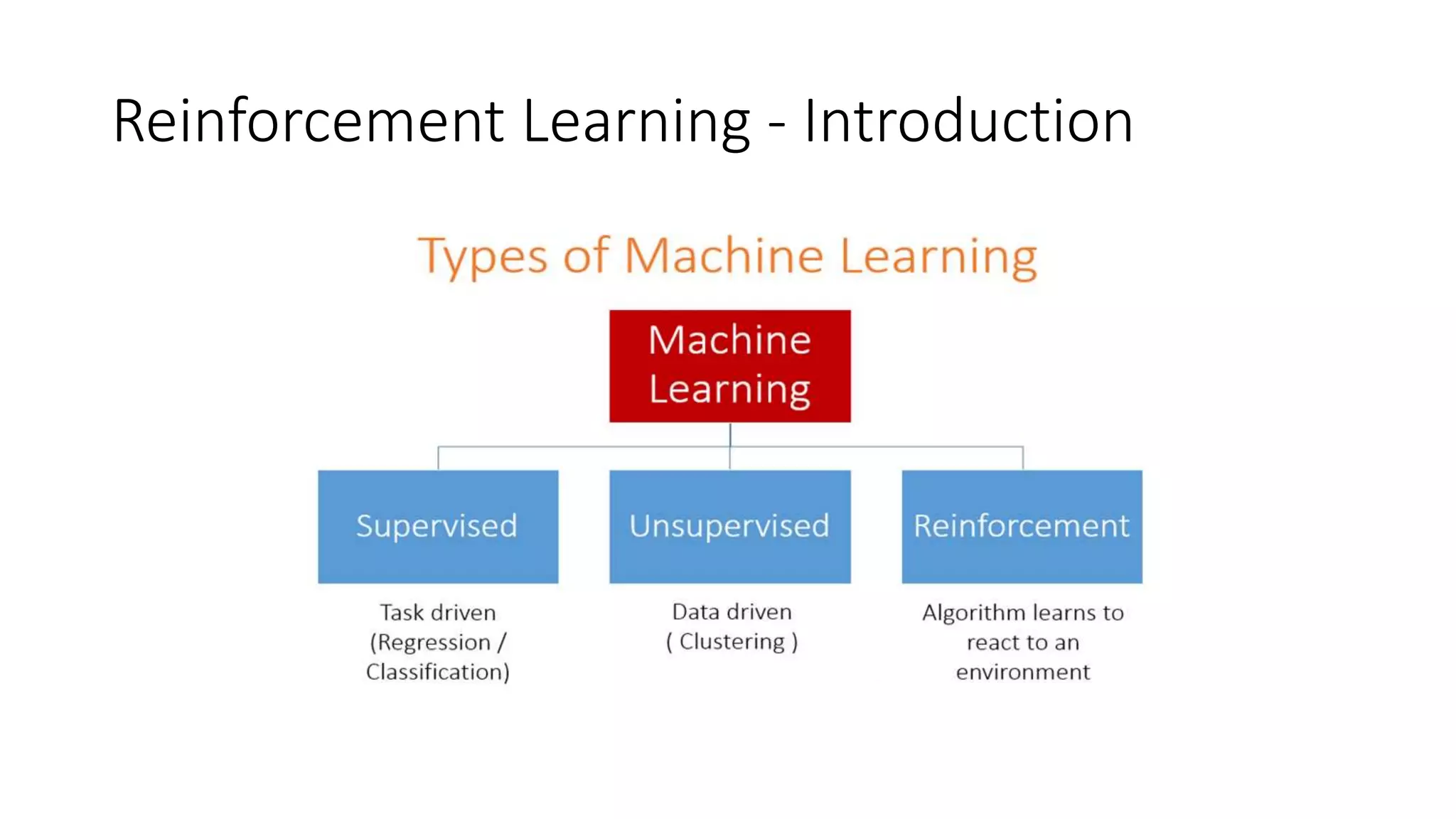 Reinforcement Learning - Introduction

Types of Machine Learning

Machine Learning

Supervised

Unsupervised

Reinforcement

Task driven (Regression / Classification)

Data driven ( Clustering )

Algorithm learns to react to an environment